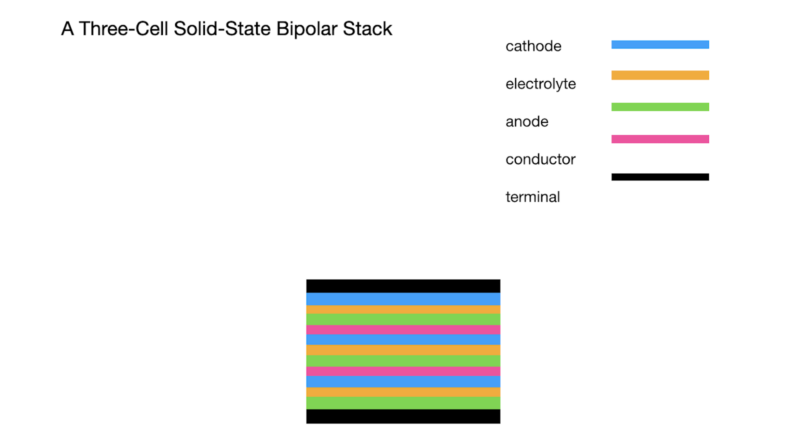 A Three-Cell Solid-State Bipolar Stack

cathode

electrolyte

anode

conductor

terminal